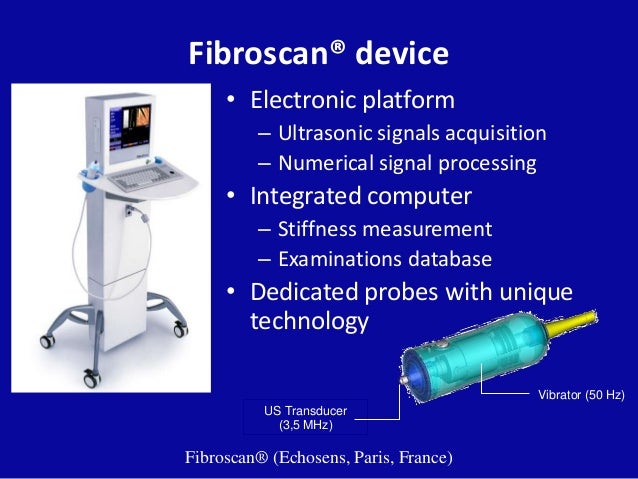 Fibroscan® device

• Electronic platform
– Ultrasonic signals acquisition
– Numerical signal processing
• Integrated computer
– Stiffness measurement
– Examinations database
• Dedicated probes with unique technology

US Transducer (3,5 MHz)

Vibrator (50 Hz)

Fibroscan® (Echosens, Paris, France)